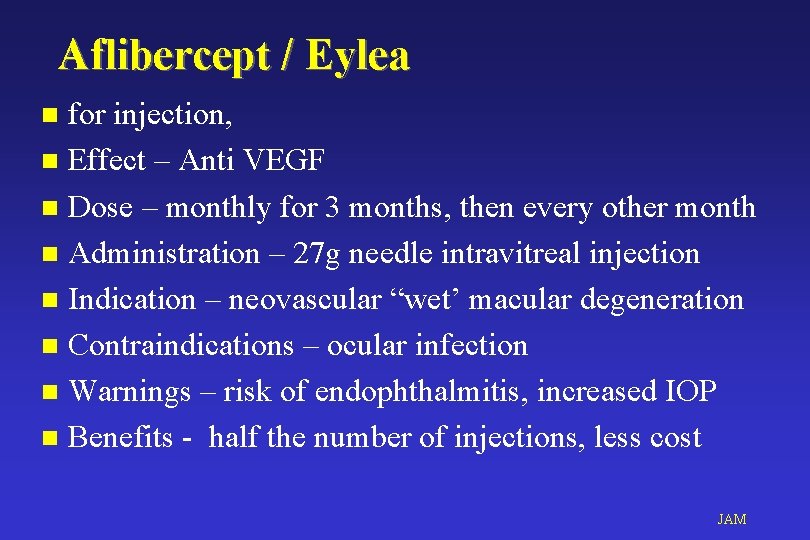 Aflibercept / Eylea

- for injection,
- Effect – Anti VEGF
- Dose – monthly for 3 months, then every other month
- Administration – 27g needle intravitreal injection
- Indication – neovascular “wet’ macular degeneration
- Contraindications – ocular infection
- Warnings – risk of endophthalmitis, increased IOP
- Benefits - half the number of injections, less cost

JAM